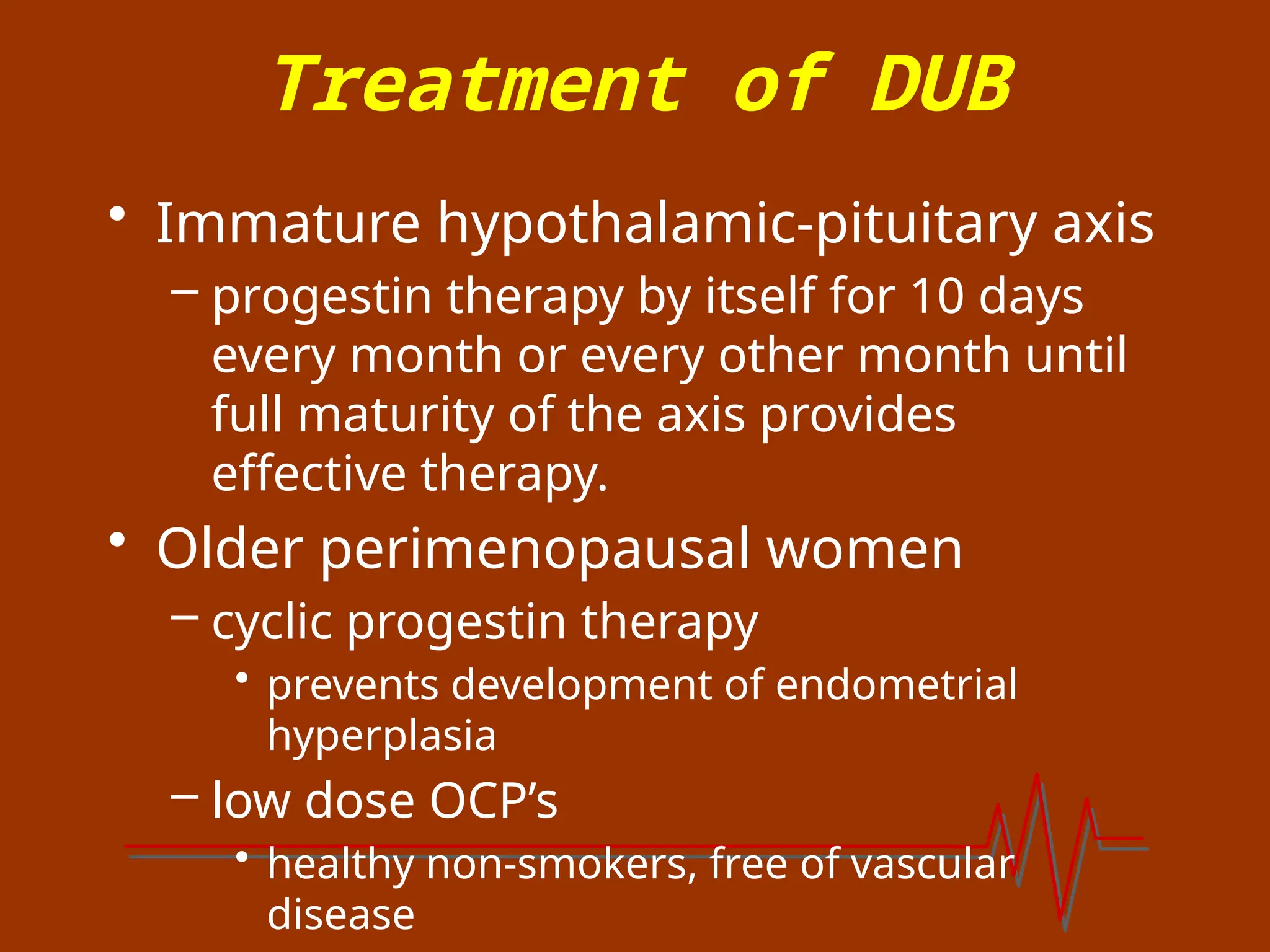 Treatment of DUB

• Immature hypothalamic-pituitary axis
  – progestin therapy by itself for 10 days every month or every other month until full maturity of the axis provides effective therapy.
• Older perimenopausal women
  – cyclic progestin therapy
    • prevents development of endometrial hyperplasia
  – low dose OCP’s
    • healthy non-smokers, free of vascular disease